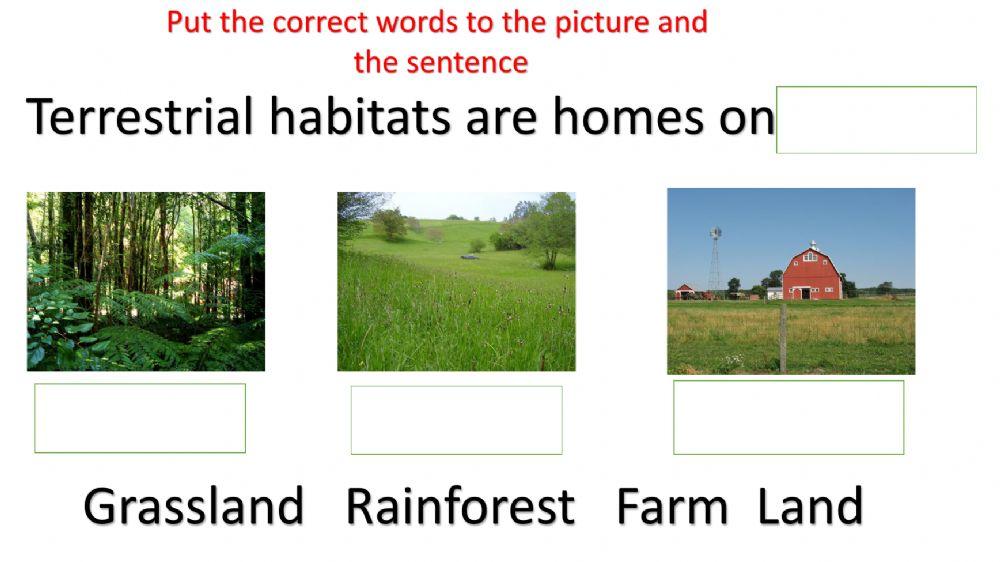 Put the correct words to the picture and the sentence

Terrestrial habitats are homes on

Grassland Rainforest Farm Land